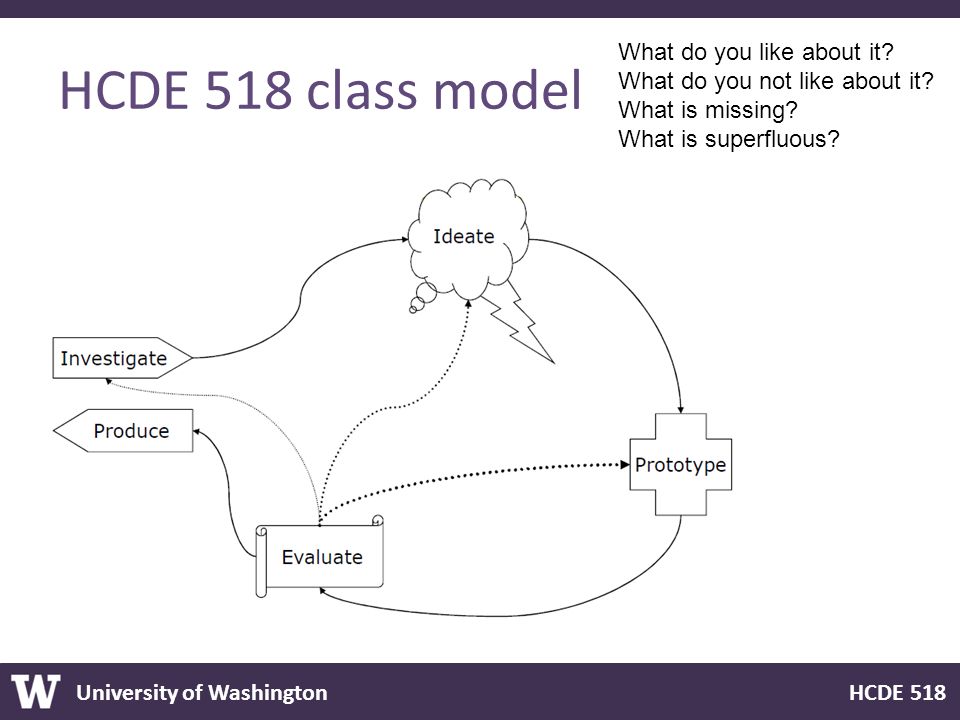 HCDE 518 class model

What do you like about it?
What do you not like about it?
What is missing?
What is superfluous?

Ideate

Investigate

Produce

Prototype

Evaluate

W University of Washington

HCDE 518